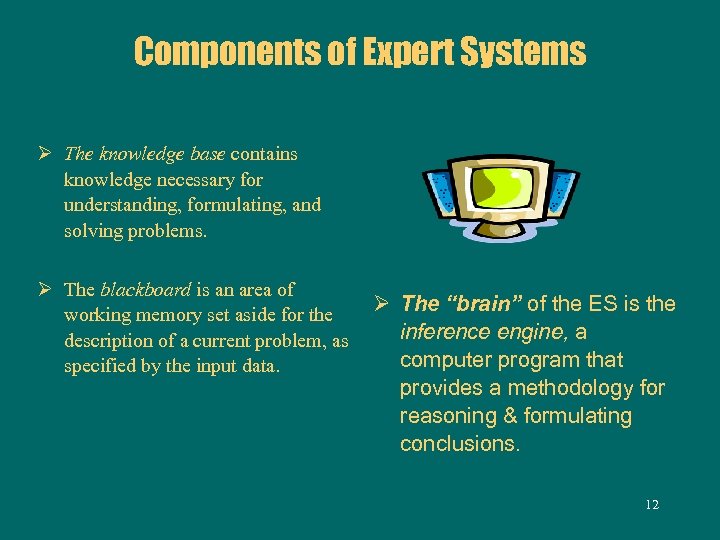 Components of Expert Systems

➢ The knowledge base contains knowledge necessary for understanding, formulating, and solving problems.

➢ The blackboard is an area of working memory set aside for the description of a current problem, as specified by the input data.

➢ The "brain" of the ES is the inference engine, a computer program that provides a methodology for reasoning & formulating conclusions.

12